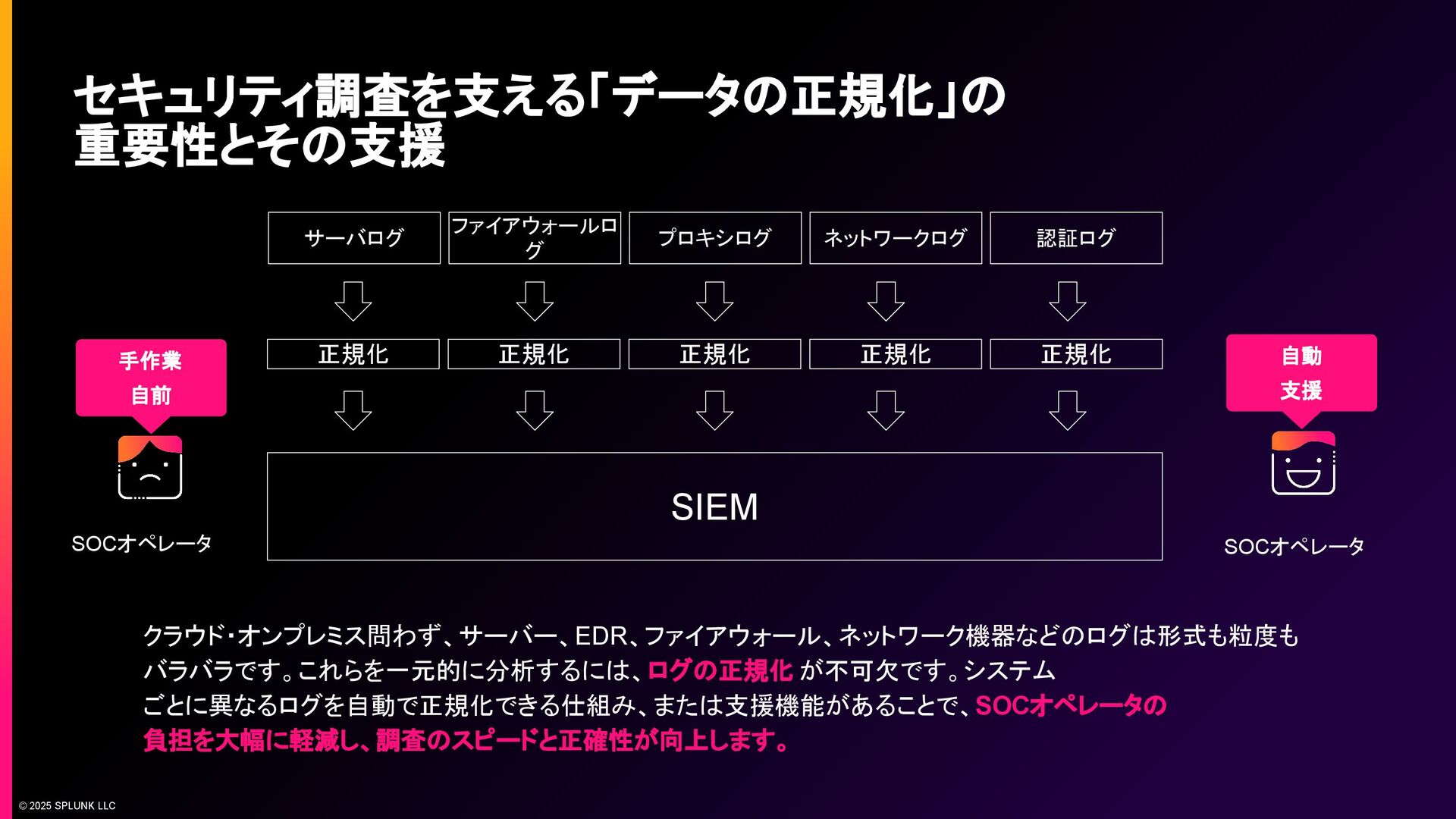 セキュリティ調査を支える「データの正規化」の重要性とその支援

サーバログ

ファイアウォールログ

プロキシログ

ネットワークログ

認証ログ

正規化

正規化

正規化

正規化

正規化

手作業
自前

SOCオペレータ

SIEM

自動
支援

SOCオペレータ

クラウド・オンプレミス問わず、サーバー、EDR、ファイアウォール、ネットワーク機器などのログは形式も粒度もバラバラです。これらを一元的に分析するには、ログの正規化 が不可欠です。システムごとに異なるログを自動で正規化できる仕組み、または支援機能があることで、SOCオペレータの負担を大幅に軽減し、調査のスピードと正確性が向上します。

© 2025 SPLUNK LLC